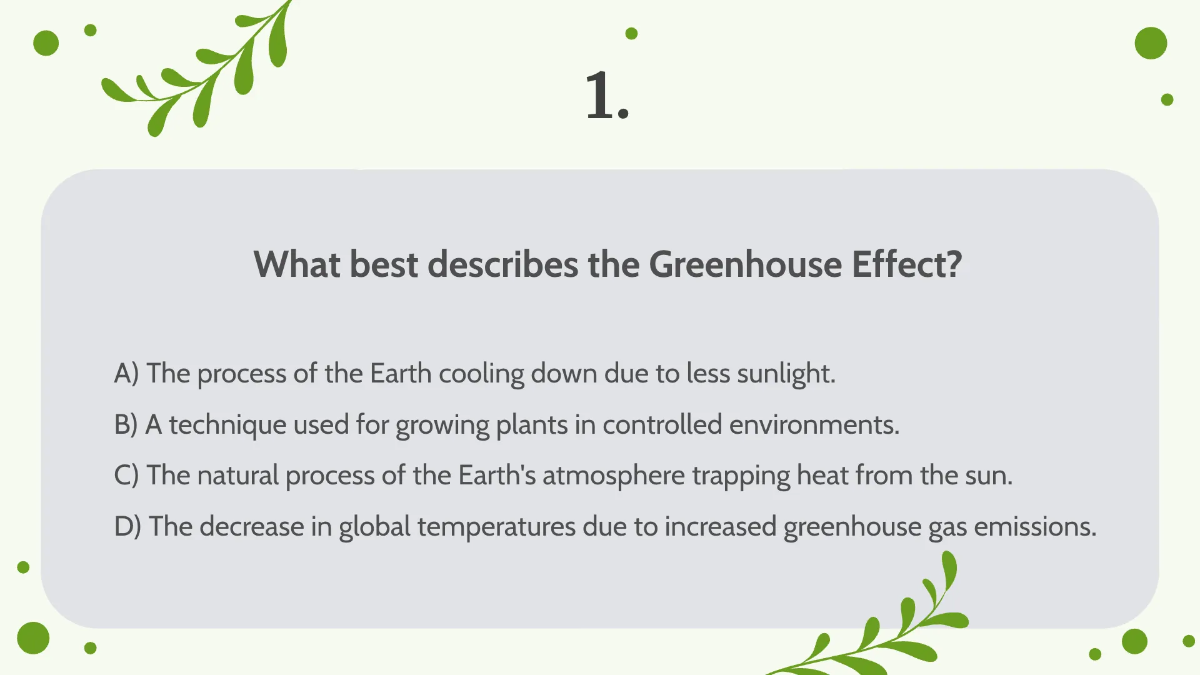 1.

What best describes the Greenhouse Effect?

A) The process of the Earth cooling down due to less sunlight.

B) A technique used for growing plants in controlled environments.

C) The natural process of the Earth's atmosphere trapping heat from the sun.

D) The decrease in global temperatures due to increased greenhouse gas emissions.